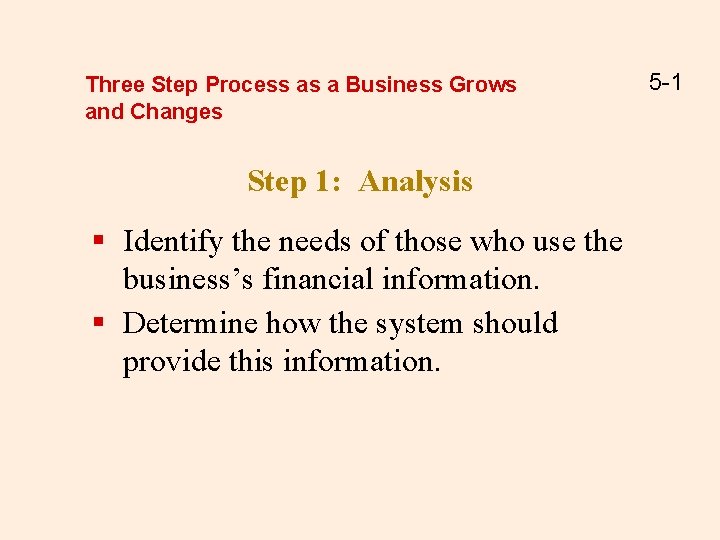 Three Step Process as a Business Grows and Changes

5-1

Step 1: Analysis

▪ Identify the needs of those who use the business’s financial information.

▪ Determine how the system should provide this information.